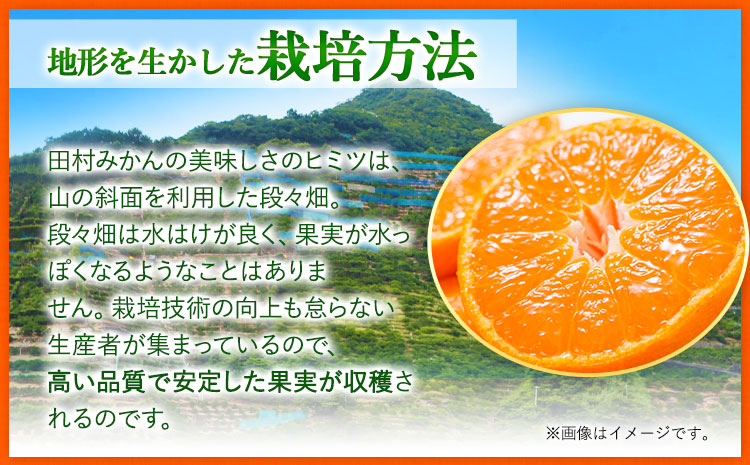 地形を生かした栽培方法

田村みかんの美味しさのヒミツは、山の斜面を利用した段々畑。段々畑は水はけが良く、果実が水っぽくなるようなことはありません。栽培技術の向上も怠らない生産者が集まっているので、高い品質で安定した果実が収穫されるのです。

※画像はイメージです。